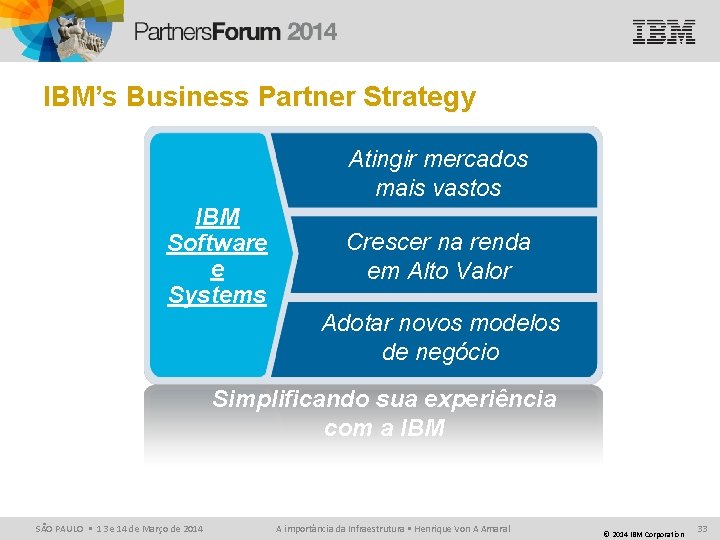 PartnersForum 2014

IBM

IBM's Business Partner Strategy

IBM Software e Systems

Atingir mercados mais vastos

Crescer na renda em Alto Valor

Adotar novos modelos de negócio

Simplificando sua experiência com a IBM

SÃO PAULO ▪ 13 e 14 de Março de 2014

A importância da Infraestrutura ▪ Henrique Von A Amaral

© 2014 IBM Corporation

33